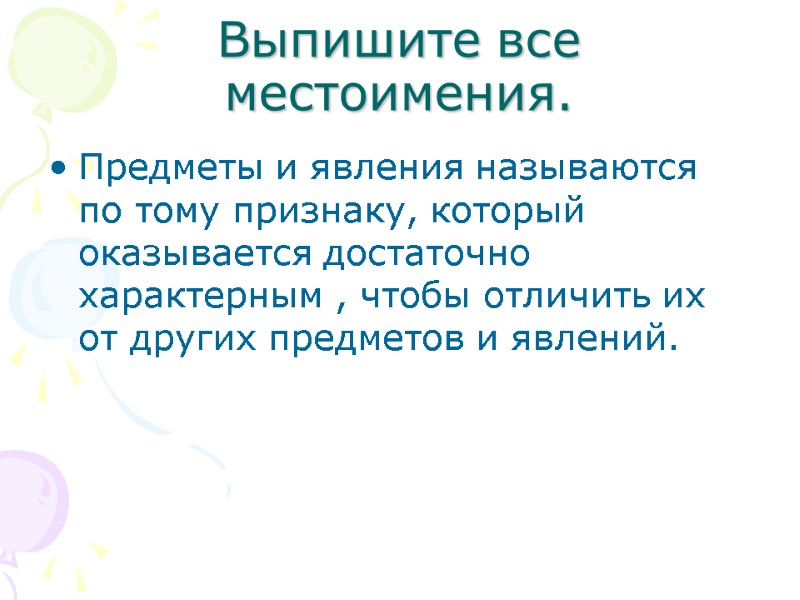 Выпишите все местоимения.

• Предметы и явления называются по тому признаку, который оказывается достаточно характерным , чтобы отличить их от других предметов и явлений.